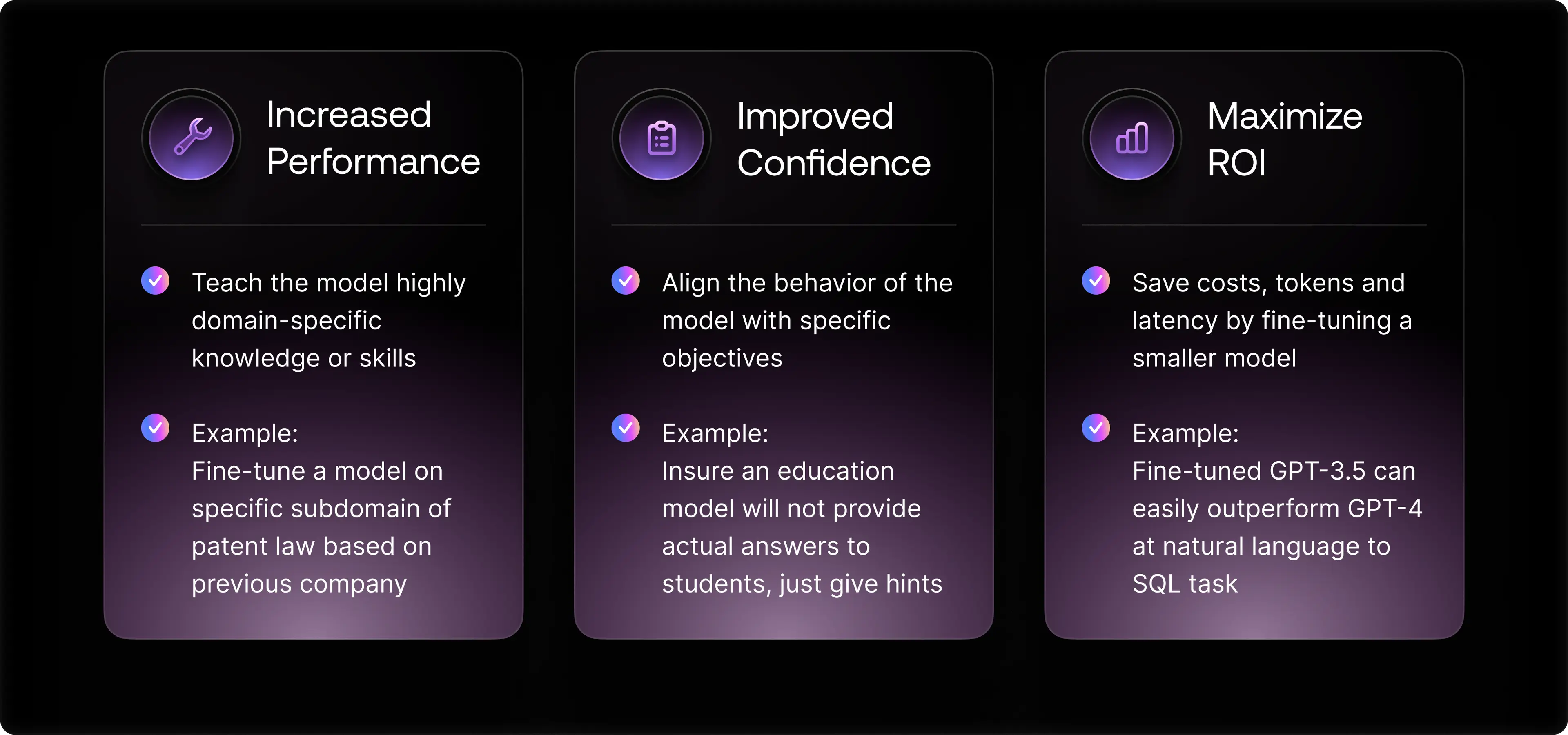 Increased Performance

Teach the model highly domain-specific knowledge or skills

Example:
Fine-tune a model on specific subdomain of patent law based on previous company

Improved Confidence

Align the behavior of the model with specific objectives

Example:
Insure an education model will not provide actual answers to students, just give hints

Maximize ROI

Save costs, tokens and latency by fine-tuning a smaller model

Example:
Fine-tuned GPT-3.5 can easily outperform GPT-4 at natural language to SQL task